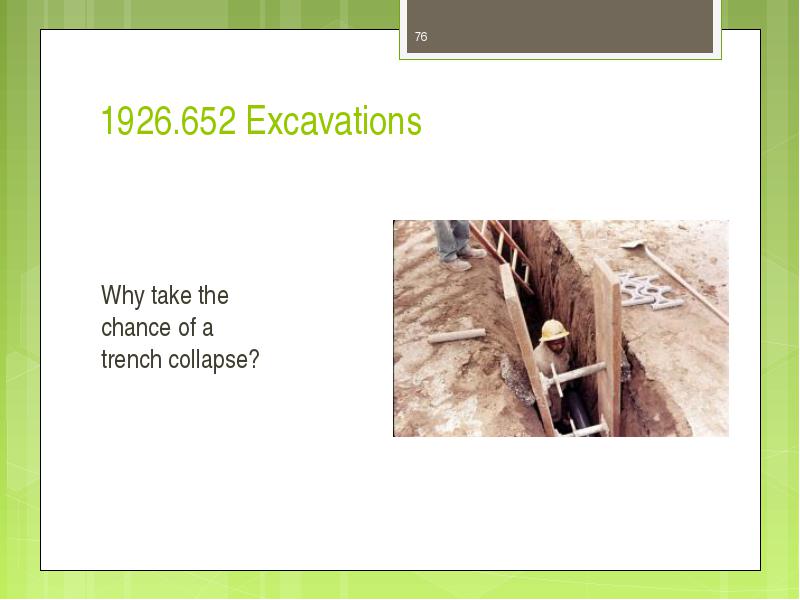 76

1926.652 Excavations

Why take the chance of a trench collapse?